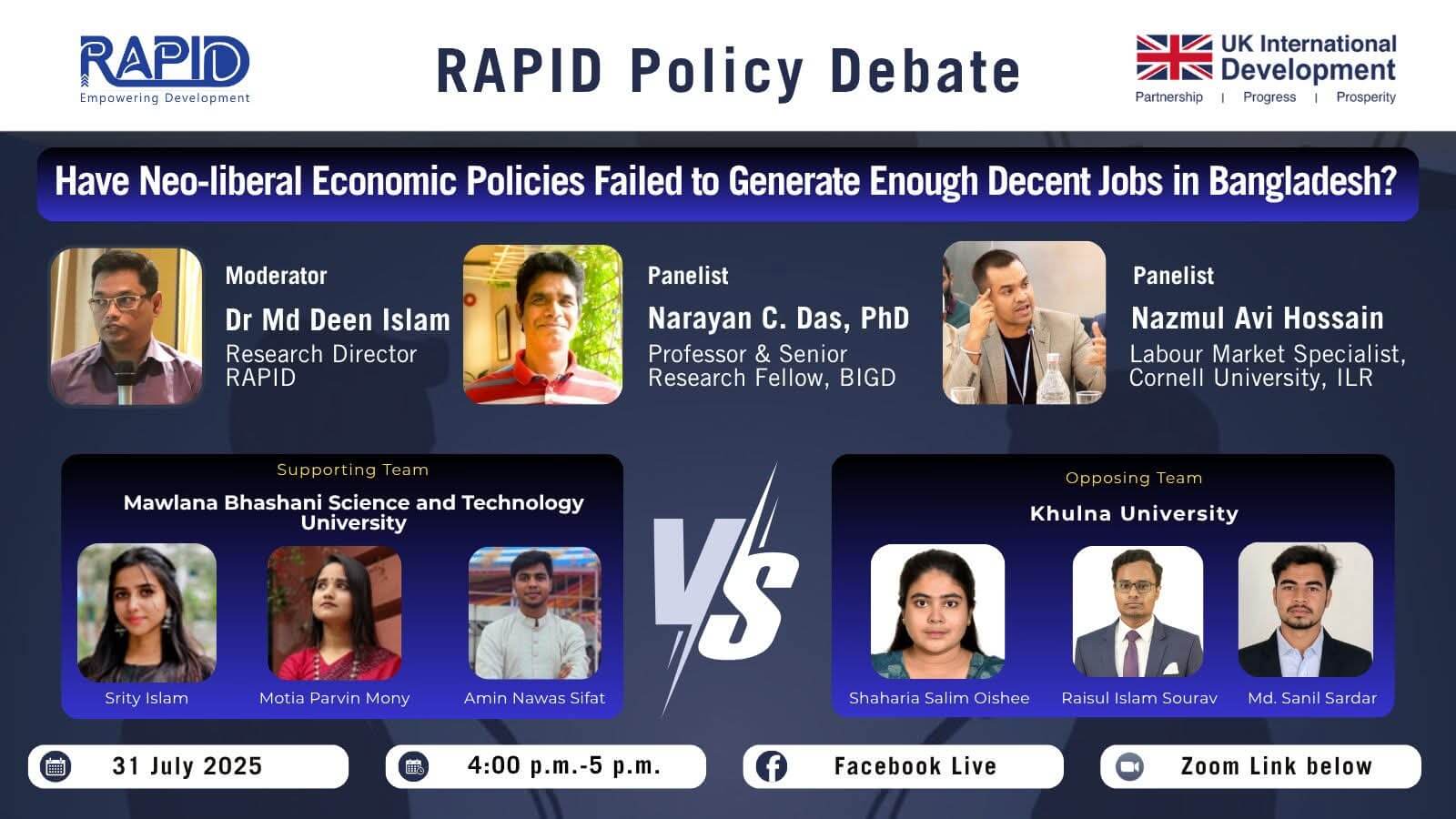 RAPID
Empowering Development

RAPID Policy Debate

UK International Development
Partnership | Progress | Prosperity

Have Neo-liberal Economic Policies Failed to Generate Enough Decent Jobs in Bangladesh?

Moderator
Dr Md Deen Islam
Research Director
RAPID

Panelist
Narayan C. Das, PhD
Professor & Senior Research Fellow, BIGD

Panelist
Nazmul Avi Hossain
Labour Market Specialist, Cornell University, ILR

Supporting Team
Mawlana Bhashani Science and Technology University
Srity Islam
Motia Parvin Mony
Amin Nawas Sifat

VS

Opposing Team
Khulna University
Shaharia Salim Oishee
Raisul Islam Sourav
Md. Sanil Sardar

31 July 2025
4:00 p.m.-5 p.m.
Facebook Live
Zoom Link below